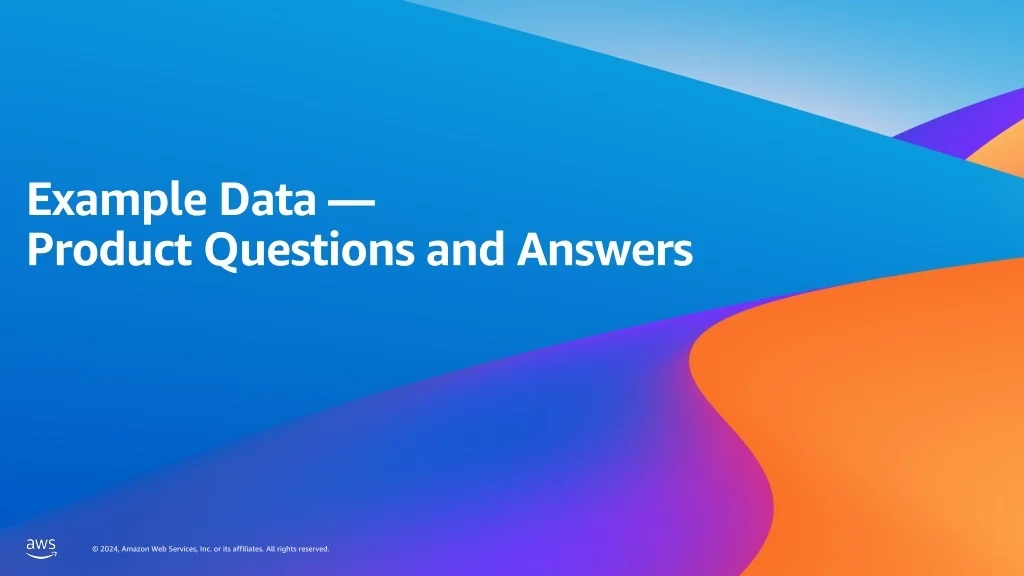 Example Data —
Product Questions and Answers

aws

© 2024, Amazon Web Services, Inc. or its affiliates. All rights reserved.